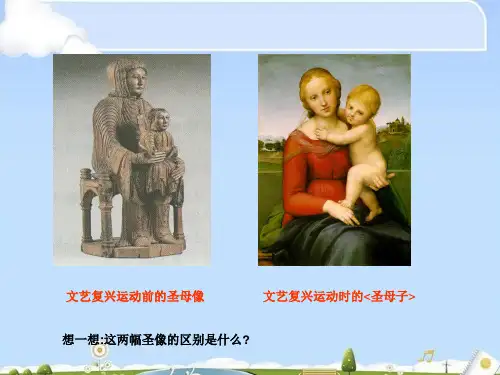 文艺复兴运动前的圣母像

文艺复兴运动时的<圣母子>

想一想:这两幅圣像的区别是什么？